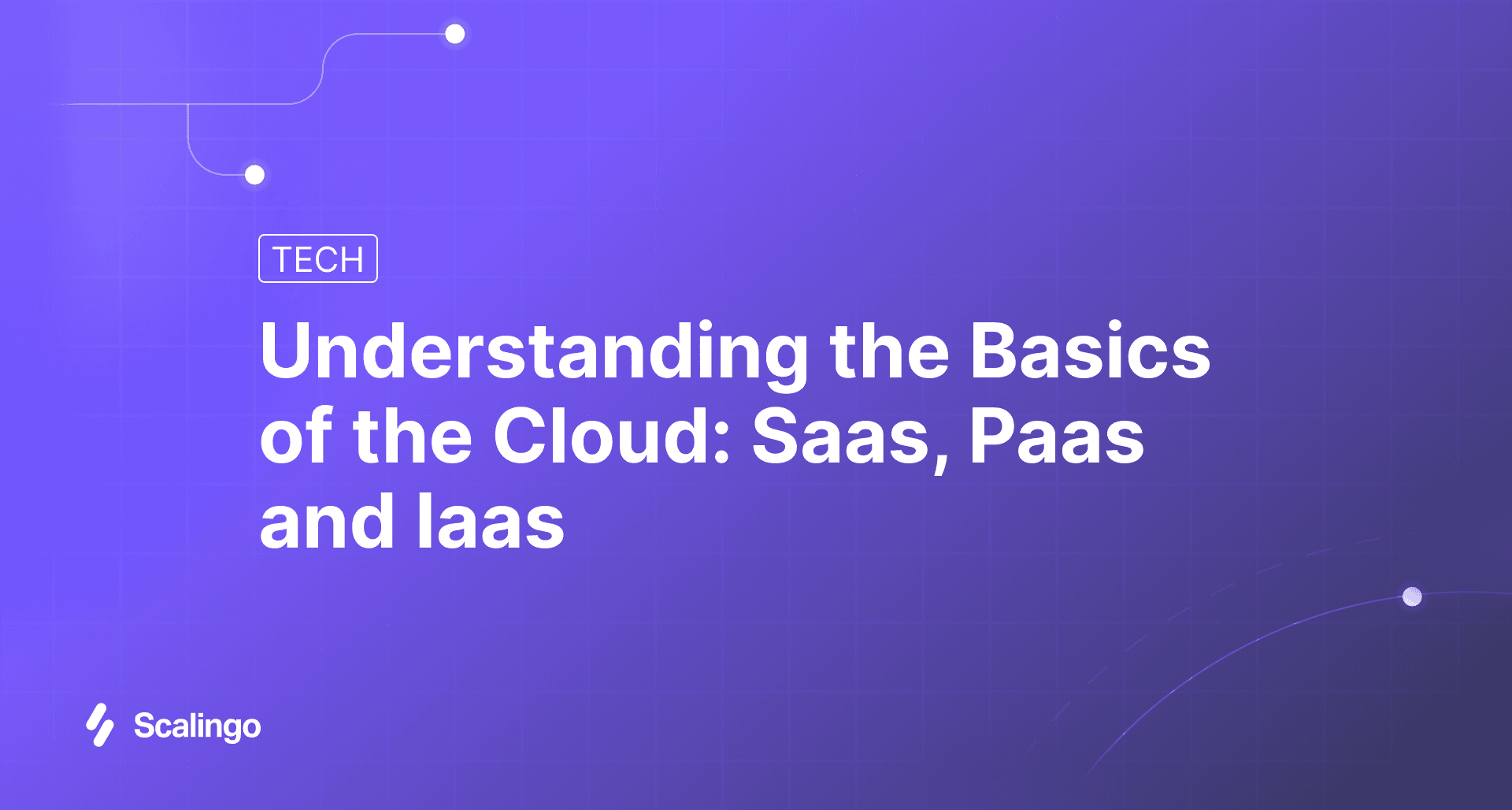 TECH

Understanding the Basics of the Cloud: Saas, Paas and Iaas

Scalingo